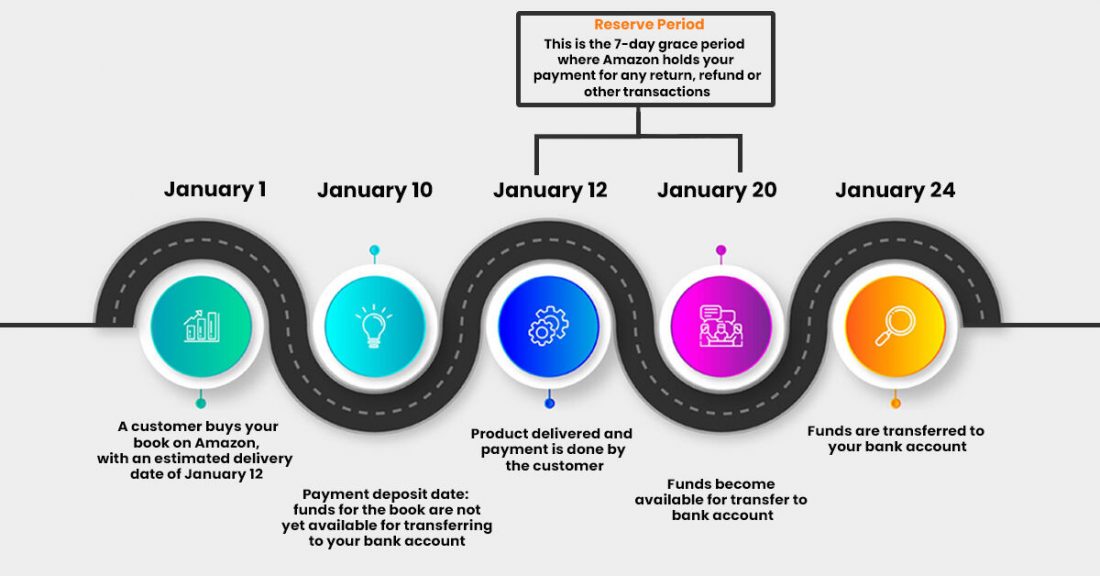 Reserve Period
This is the 7-day grace period where Amazon holds your payment for any return, refund or other transactions

January 1

January 10

January 12

January 20

January 24

A customer buys your book on Amazon, with an estimated delivery date of January 12

Payment deposit date: funds for the book are not yet available for transferring to your bank account

Product delivered and payment is done by the customer

Funds become available for transfer to bank account

Funds are transferred to your bank account